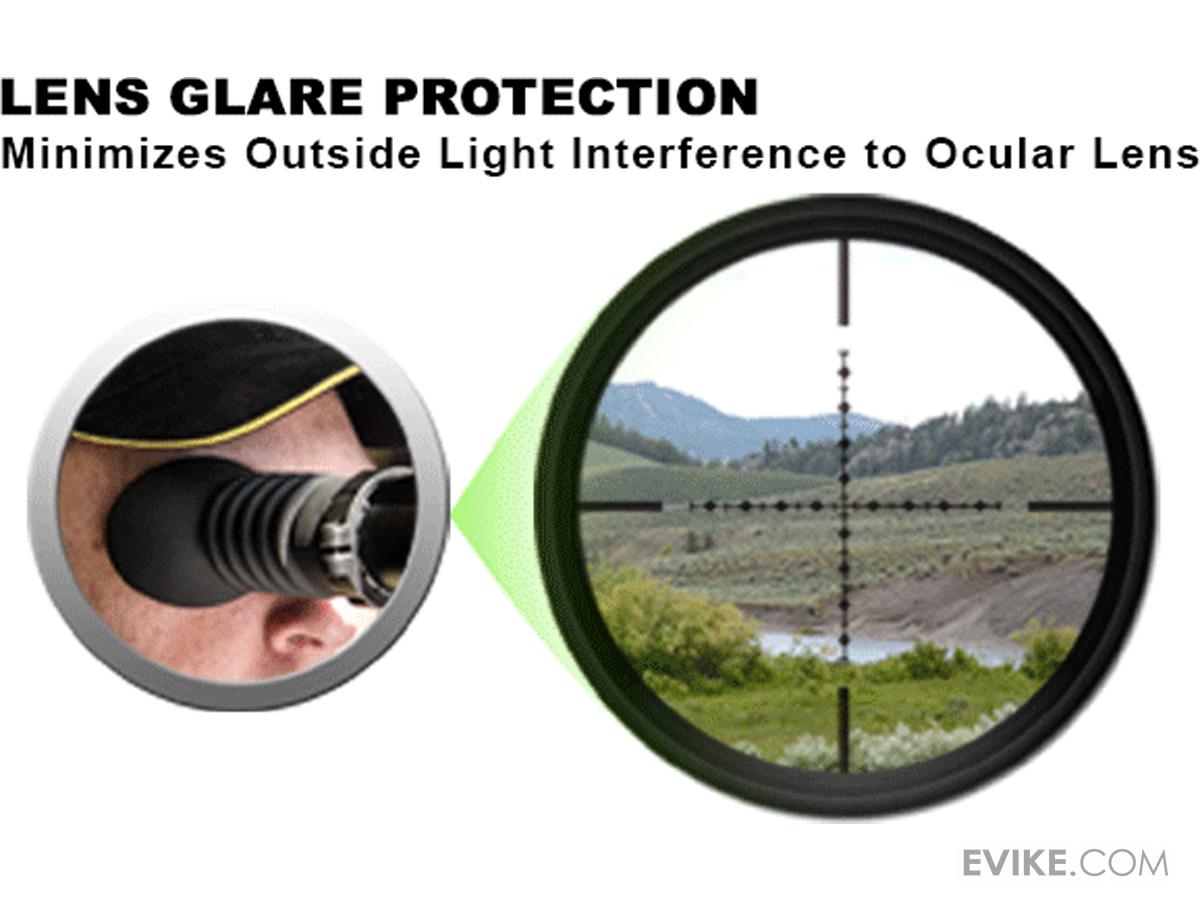 LENS GLARE PROTECTION
Minimizes Outside Light Interference to Ocular Lens

EVIKE.COM